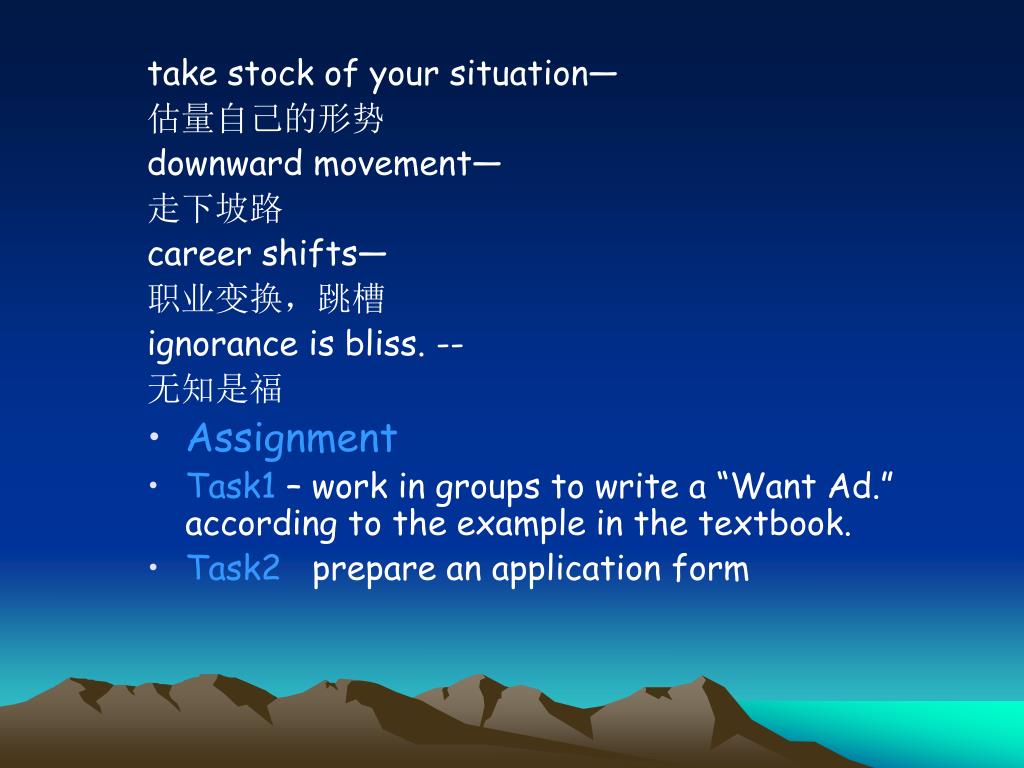 take stock of your situation—
估量自己的形势
downward movement—
走下坡路
career shifts—
职业变换，跳槽
ignorance is bliss. --
无知是福

• Assignment
• Task1 – work in groups to write a “Want Ad.” according to the example in the textbook.
• Task2 prepare an application form